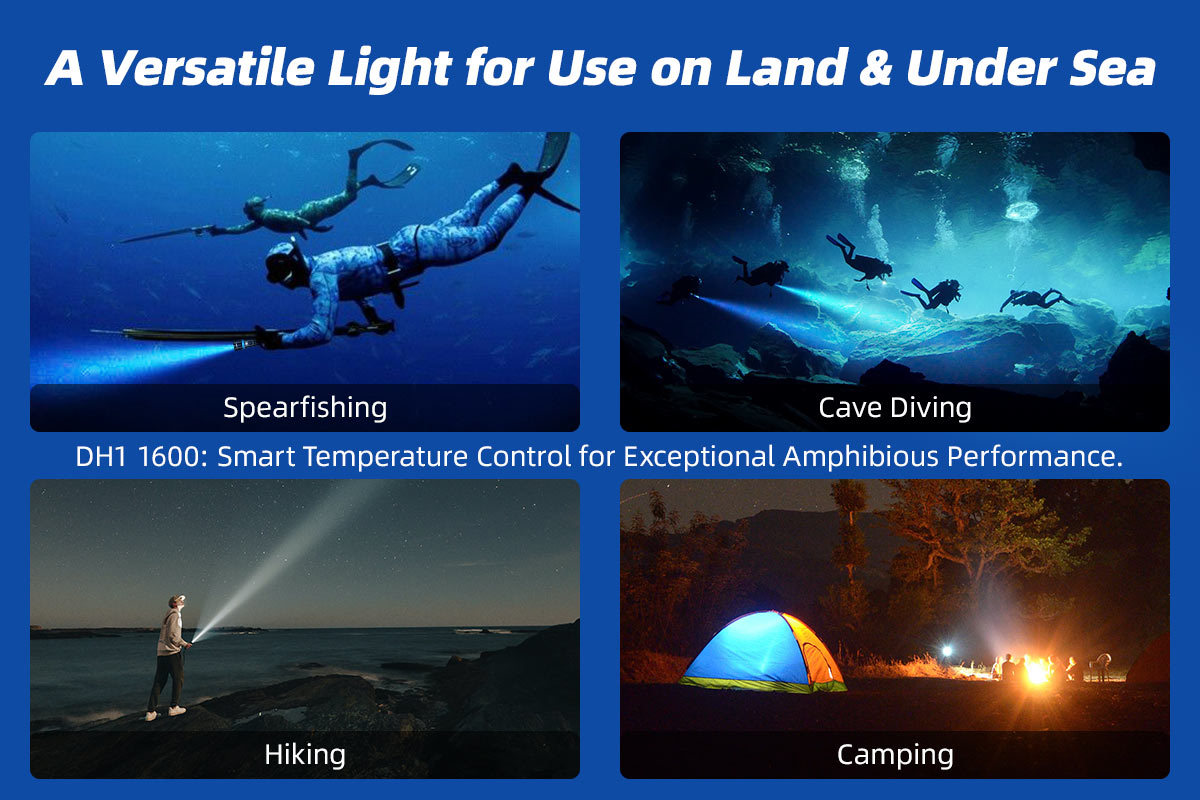 A Versatile Light for Use on Land & Under Sea

Spearfishing

Cave Diving

DH1 1600: Smart Temperature Control for Exceptional Amphibious Performance.

Hiking

Camping